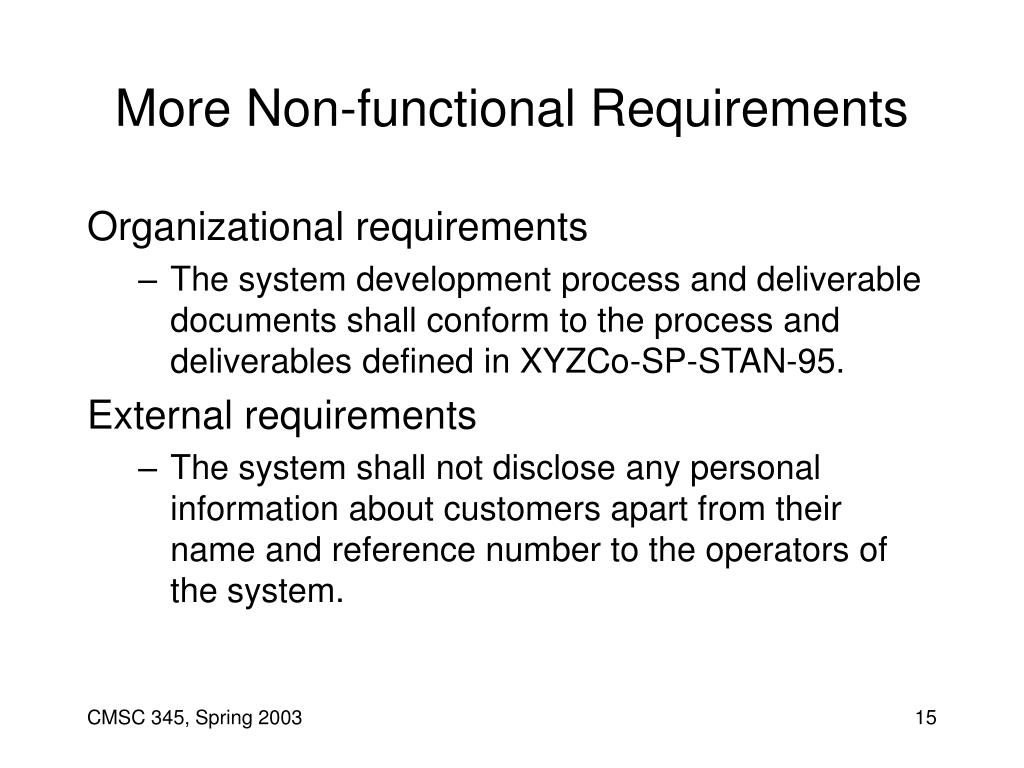 More Non-functional Requirements

Organizational requirements

– The system development process and deliverable documents shall conform to the process and deliverables defined in XYZCo-SP-STAN-95.

External requirements

– The system shall not disclose any personal information about customers apart from their name and reference number to the operators of the system.

CMSC 345, Spring 2003

15